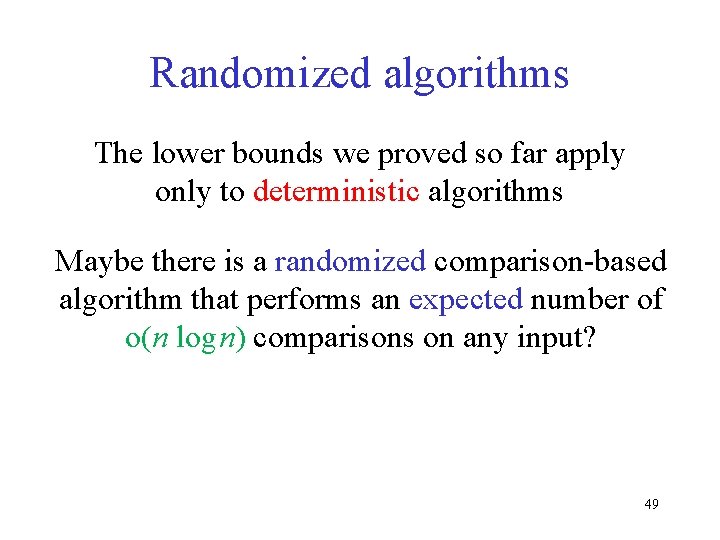 Randomized algorithms

The lower bounds we proved so far apply only to deterministic algorithms

Maybe there is a randomized comparison-based algorithm that performs an expected number of $o(n \log n)$ comparisons on any input?

49